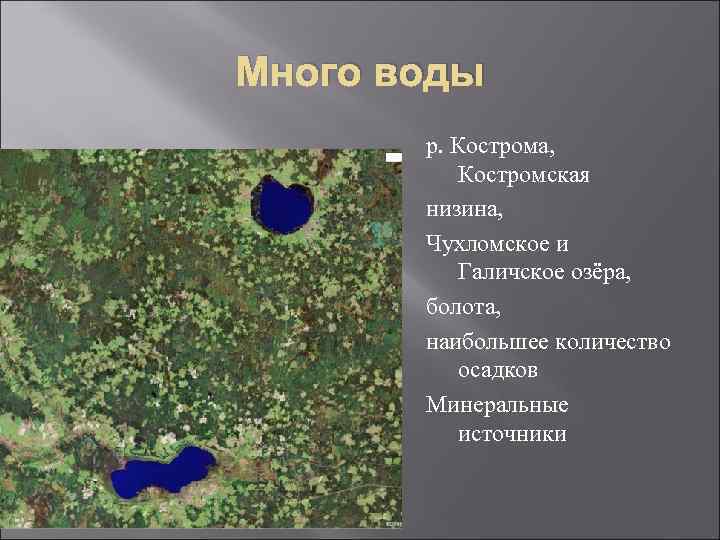 Много воды

р. Кострома, Костромская низина,

Чухломское и Галичское озёра,

болота,

наибольшее количество осадков

Минеральные источники